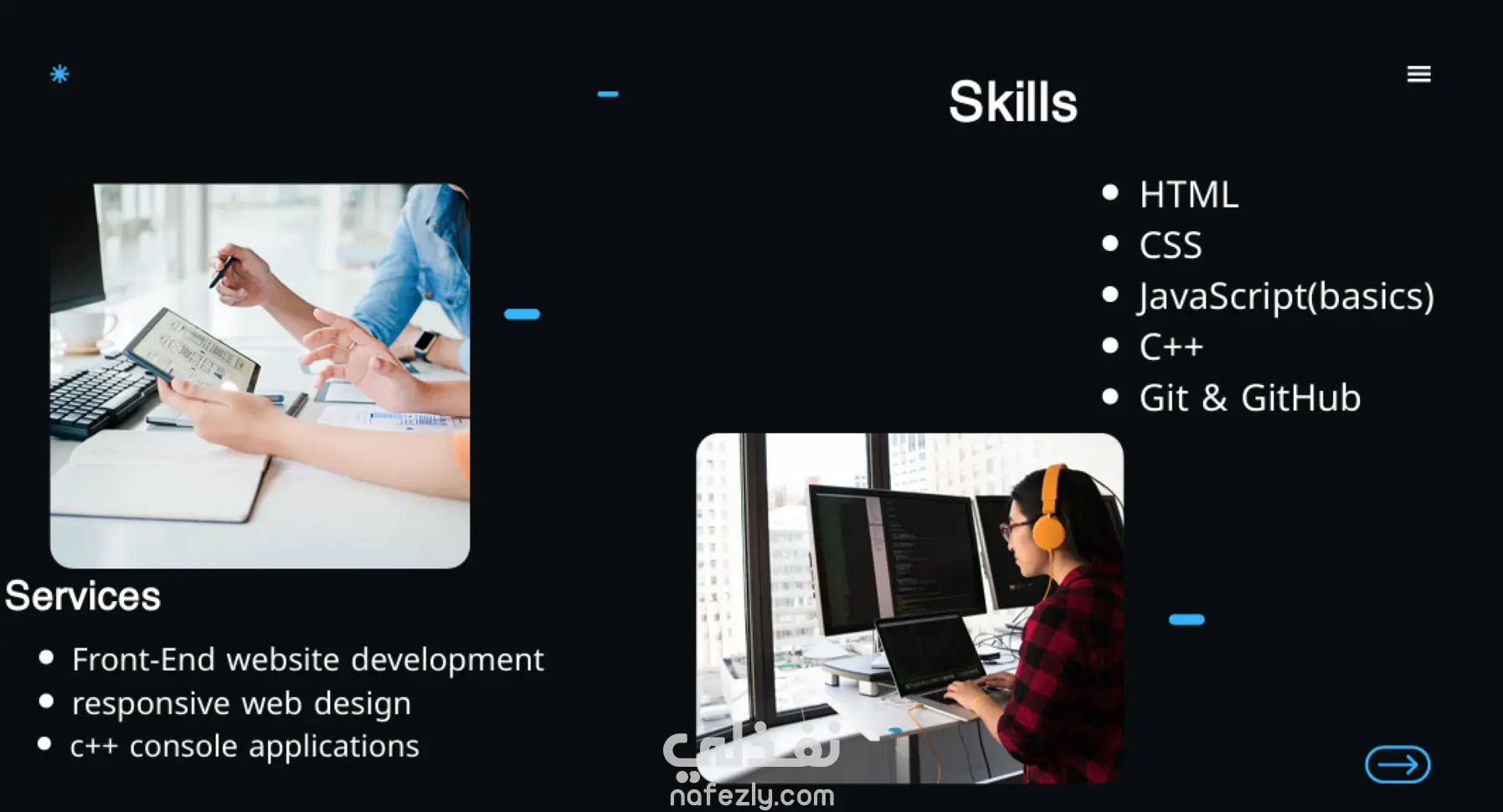 Skills

- HTML
- CSS
- JavaScript(basics)
- C++
- Git & GitHub

Services

- Front-End website development
- responsive web design
- c++ console applications

نفذلي
nafezly.com